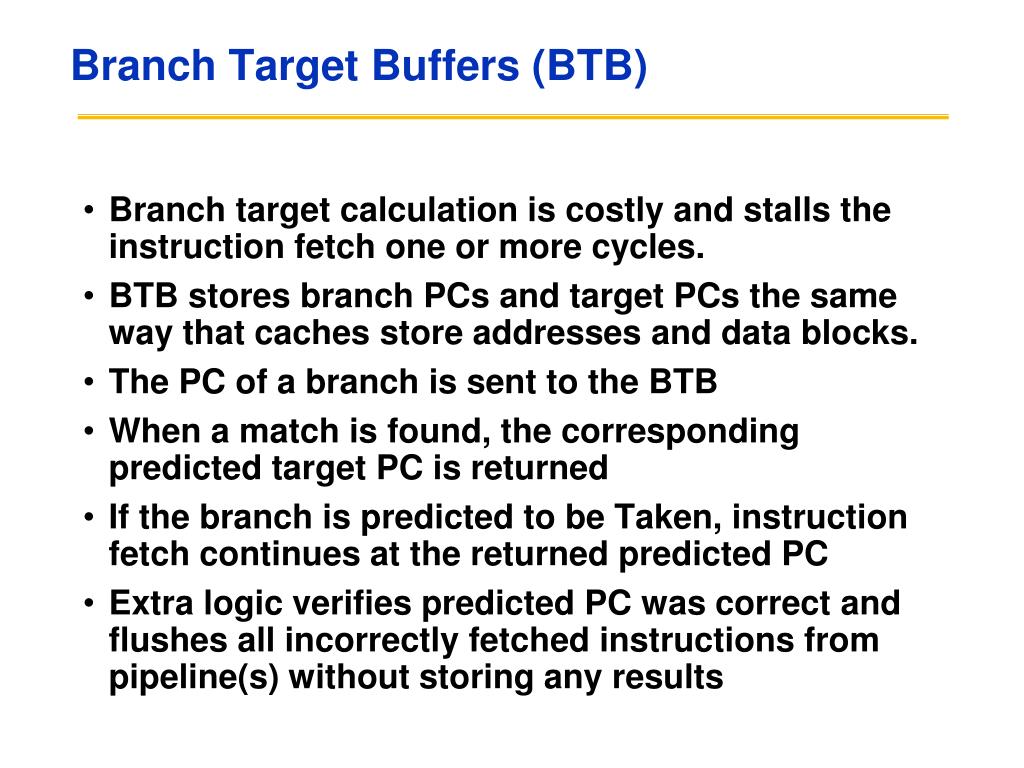 Branch Target Buffers (BTB)

• Branch target calculation is costly and stalls the instruction fetch one or more cycles.
• BTB stores branch PCs and target PCs the same way that caches store addresses and data blocks.
• The PC of a branch is sent to the BTB
• When a match is found, the corresponding predicted target PC is returned
• If the branch is predicted to be Taken, instruction fetch continues at the returned predicted PC
• Extra logic verifies predicted PC was correct and flushes all incorrectly fetched instructions from pipeline(s) without storing any results